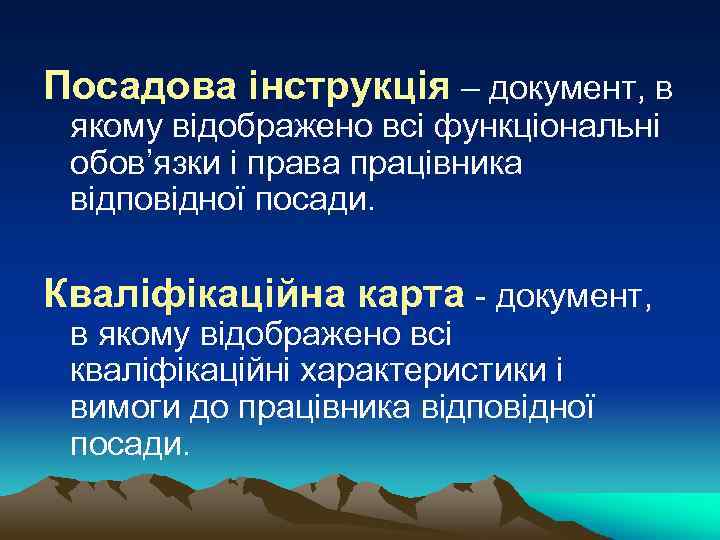 Посадова інструкція – документ, в якому відображено всі функціональні обов’язки і права працівника відповідної посади.

Кваліфікаційна карта - документ, в якому відображено всі кваліфікаційні характеристики і вимоги до працівника відповідної посади.